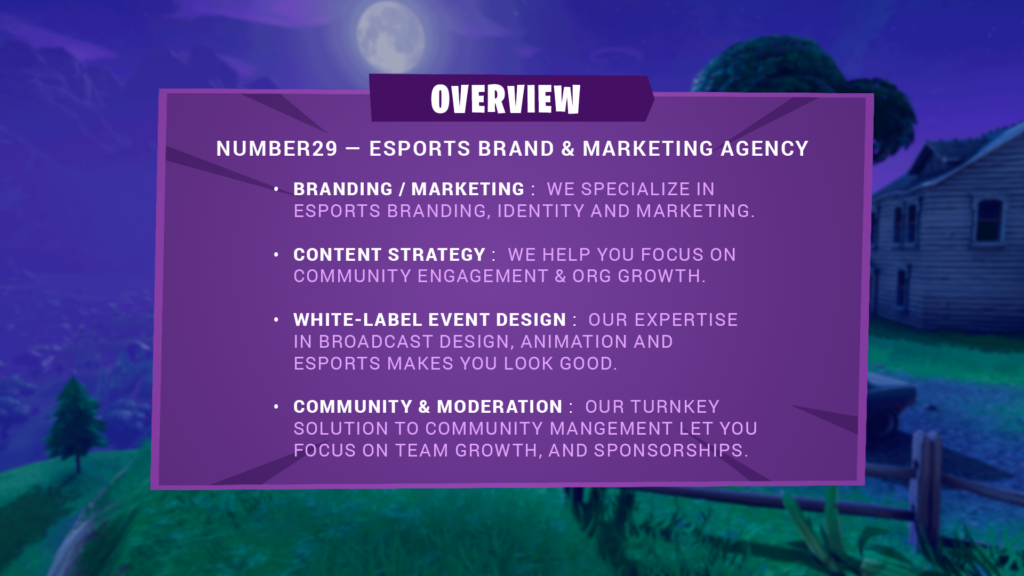 OVERVIEW

NUMBER29 — ESPORTS BRAND & MARKETING AGENCY

• BRANDING / MARKETING : WE SPECIALIZE IN ESPORTS BRANDING, IDENTITY AND MARKETING.

• CONTENT STRATEGY : WE HELP YOU FOCUS ON COMMUNITY ENGAGEMENT & ORG GROWTH.

• WHITE-LABEL EVENT DESIGN : OUR EXPERTISE IN BROADCAST DESIGN, ANIMATION AND ESPORTS MAKES YOU LOOK GOOD.

• COMMUNITY & MODERATION : OUR TURNKEY SOLUTION TO COMMUNITY MANGEMENT LET YOU FOCUS ON TEAM GROWTH, AND SPONSORSHIPS.